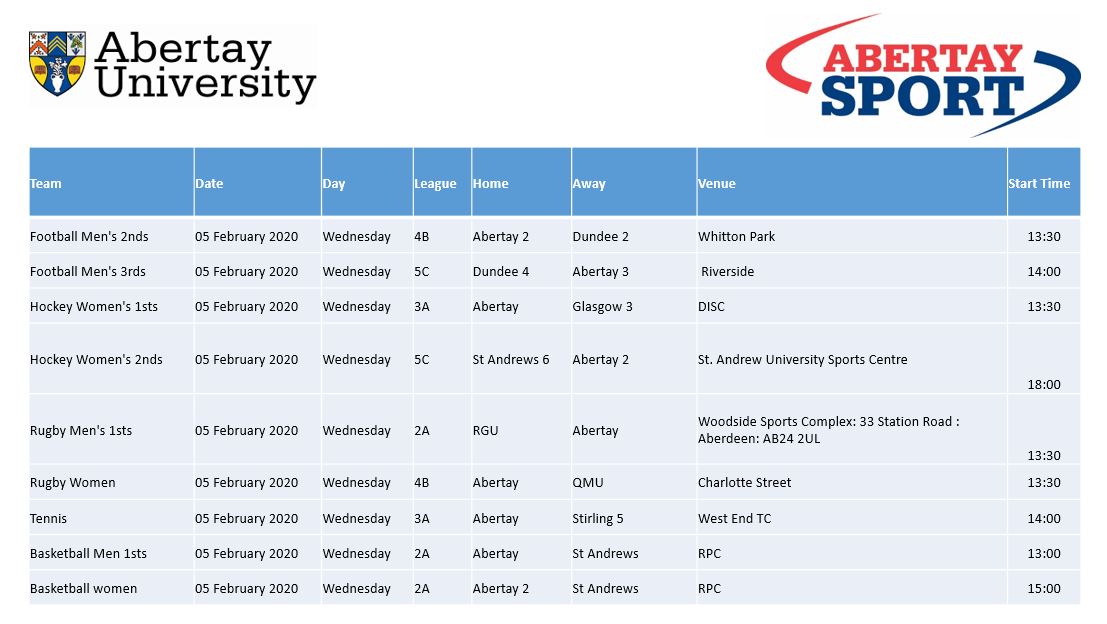 Abertay University

ABERTAY SPORT

| Team | Date | Day | League | Home | Away | Venue | Start Time |
|---|---|---|---|---|---|---|---|
| Football Men's 2nds | 05 February 2020 | Wednesday | 4B | Abertay 2 | Dundee 2 | Whitton Park | 13:30 |
| Football Men's 3rds | 05 February 2020 | Wednesday | 5C | Dundee 4 | Abertay 3 | Riverside | 14:00 |
| Hockey Women's 1sts | 05 February 2020 | Wednesday | 3A | Abertay | Glasgow 3 | DISC | 13:30 |
| Hockey Women's 2nds | 05 February 2020 | Wednesday | 5C | St Andrews 6 | Abertay 2 | St. Andrew University Sports Centre | 18:00 |
| Rugby Men's 1sts | 05 February 2020 | Wednesday | 2A | RGU | Abertay | Woodside Sports Complex: 33 Station Road : Aberdeen: AB24 2UL | 13:30 |
| Rugby Women | 05 February 2020 | Wednesday | 4B | Abertay | QMU | Charlotte Street | 13:30 |
| Tennis | 05 February 2020 | Wednesday | 3A | Abertay | Stirling 5 | West End TC | 14:00 |
| Basketball Men 1sts | 05 February 2020 | Wednesday | 2A | Abertay | St Andrews | RPC | 13:00 |
| Basketball women | 05 February 2020 | Wednesday | 2A | Abertay 2 | St Andrews | RPC | 15:00 |